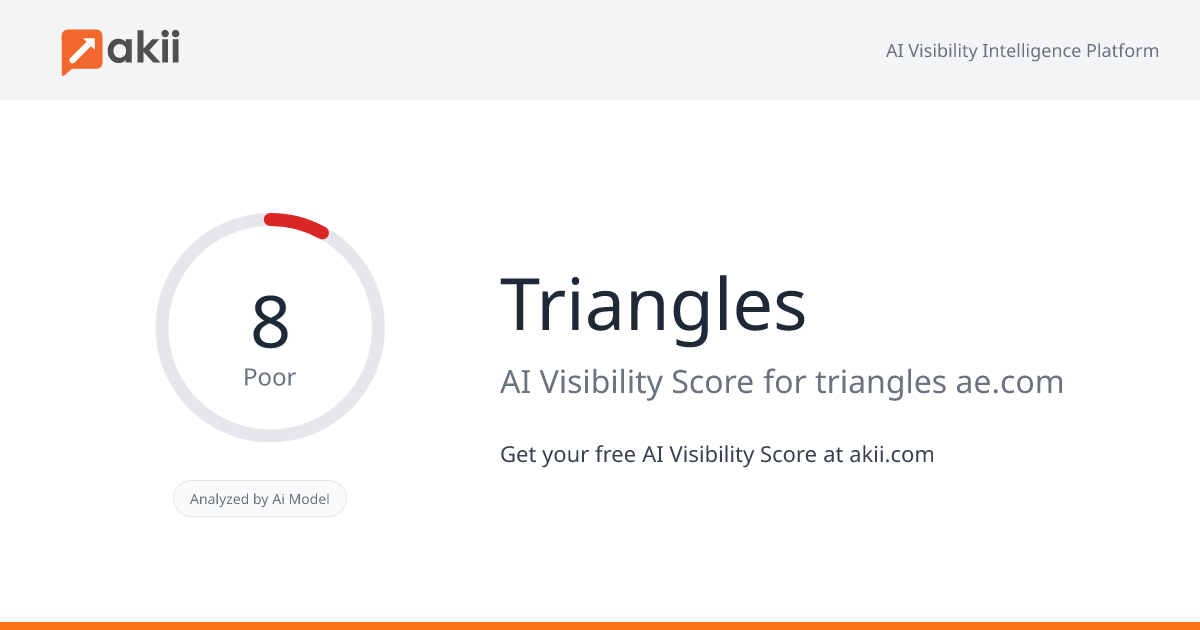 akii

AI Visibility Intelligence Platform

8
Poor

Analyzed by Ai Model

Triangles

AI Visibility Score for triangles ae.com

Get your free AI Visibility Score at akii.com